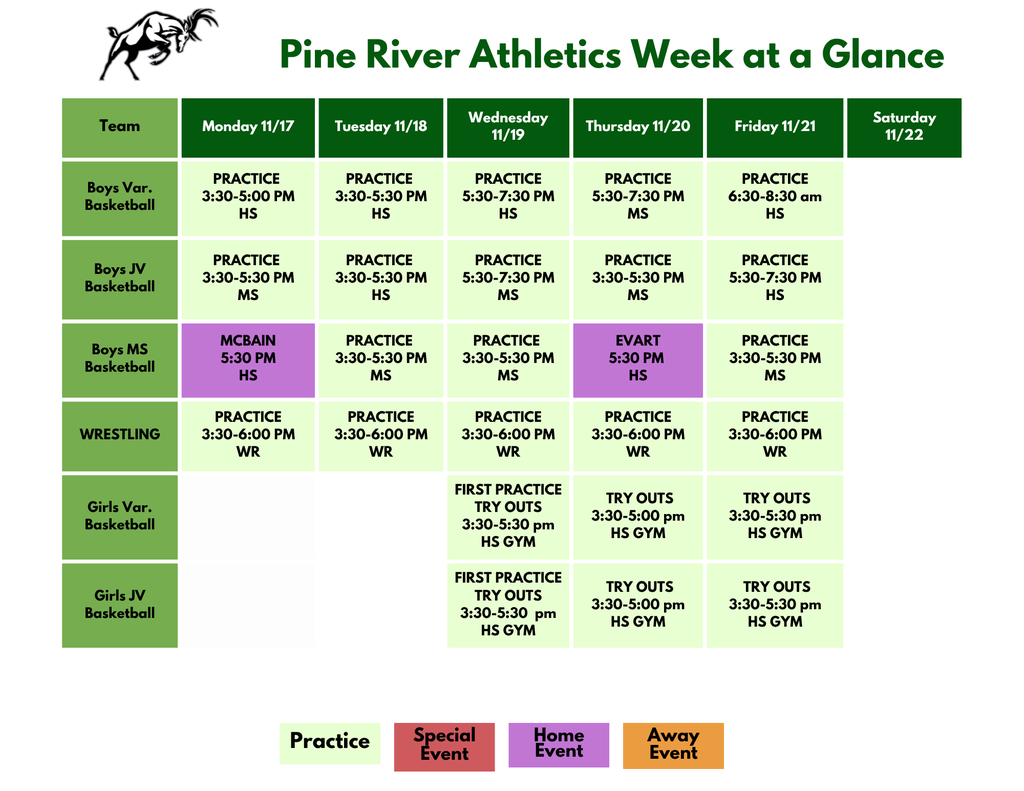 Pine River Athletics Week at a Glance

| Team | Monday 11/17 | Tuesday 11/18 | Wednesday 11/19 | Thursday 11/20 | Friday 11/21 | Saturday 11/22 |
|---|---|---|---|---|---|---|
| Boys Var. Basketball | PRACTICE 3:30-5:00 PM HS | PRACTICE 3:30-5:30 PM HS | PRACTICE 5:30-7:30 PM HS | PRACTICE 5:30-7:30 PM MS | PRACTICE 6:30-8:30 am HS | |
| Boys JV Basketball | PRACTICE 3:30-5:30 PM MS | PRACTICE 3:30-5:30 PM HS | PRACTICE 5:30-7:30 PM MS | PRACTICE 3:30-5:30 PM MS | PRACTICE 5:30-7:30 PM HS | |
| Boys MS Basketball | MCBAIN 5:30 PM HS | PRACTICE 3:30-5:30 PM MS | PRACTICE 3:30-5:30 PM MS | EVART 5:30 PM HS | PRACTICE 3:30-5:30 PM MS | |
| WRESTLING | PRACTICE 3:30-6:00 PM WR | PRACTICE 3:30-6:00 PM WR | PRACTICE 3:30-6:00 PM WR | PRACTICE 3:30-6:00 PM WR | PRACTICE 3:30-6:00 PM WR | |
| Girls Var. Basketball | | | FIRST PRACTICE TRY OUTS 3:30-5:30 pm HS GYM | TRY OUTS 3:30-5:00 pm HS GYM | TRY OUTS 3:30-5:30 pm HS GYM | |
| Girls JV Basketball | | | FIRST PRACTICE TRY OUTS 3:30-5:30 pm HS GYM | TRY OUTS 3:30-5:00 pm HS GYM | TRY OUTS 3:30-5:30 pm HS GYM | |

Practice Special Event Home Event Away Event